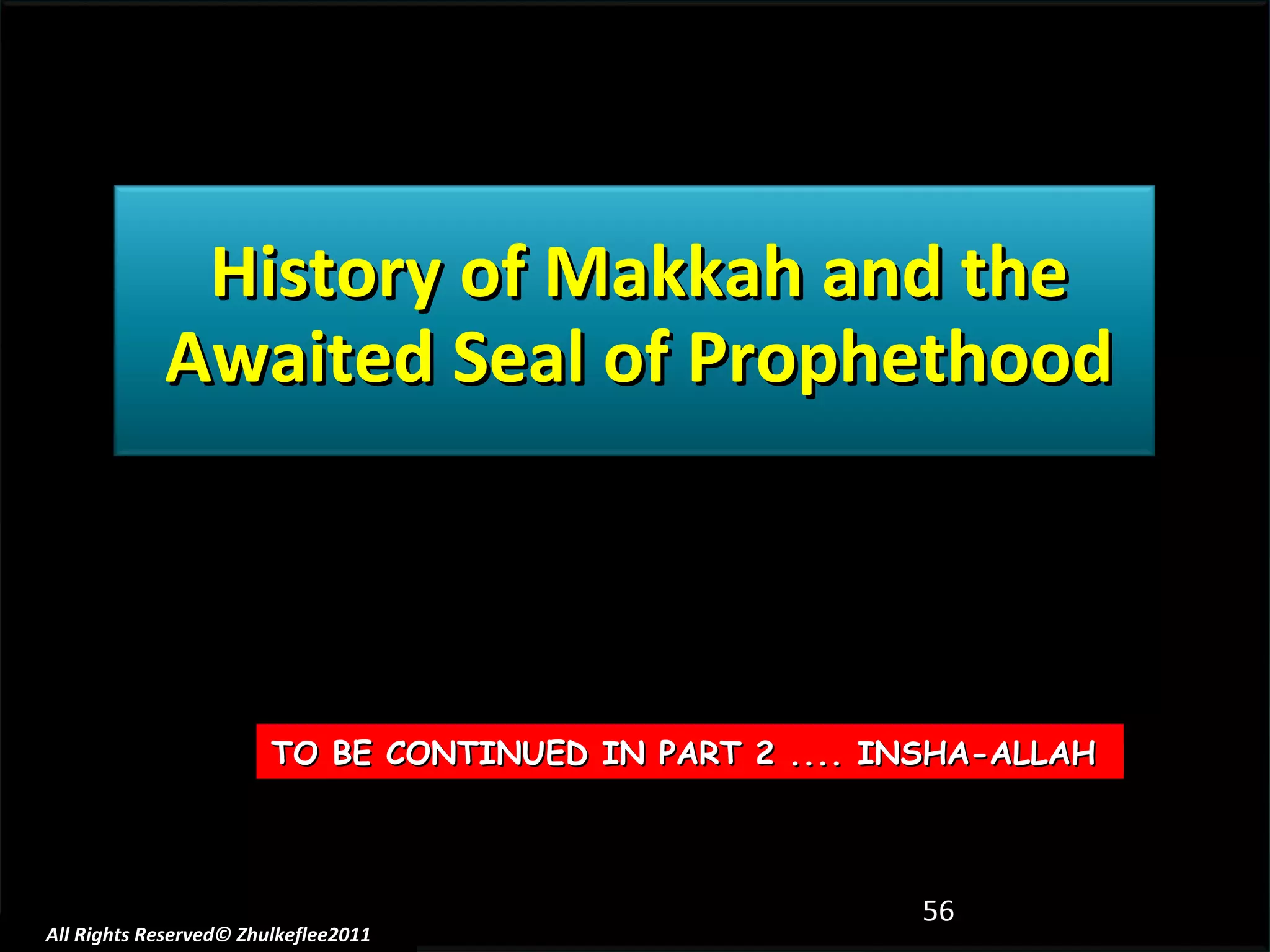 History of Makkah and the Awaited Seal of Prophethood

TO BE CONTINUED IN PART 2 .... INSHA-ALLAH

56

All Rights Reserved© Zhulkeflee2011